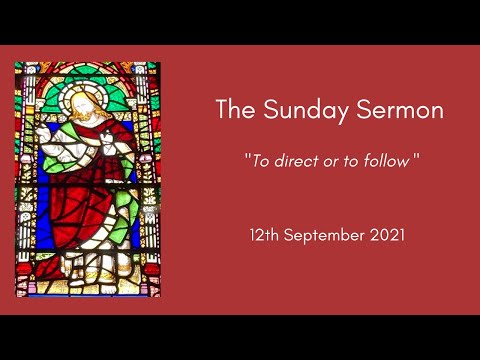 The Sunday Sermon

"To direct or to follow"

12th September 2021